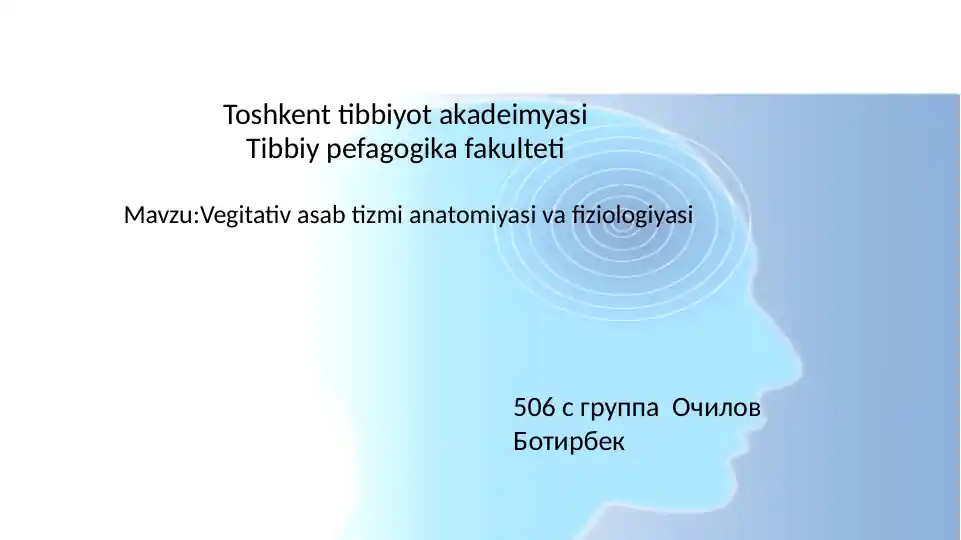 Toshkent tibbiyot akadeimyasi
Tibbiy pefagogika fakulteti

Mavzu:Vegitativ asab tizmi anatomiyasi va fiziologiyasi

506 с группа Очилов Ботирбек